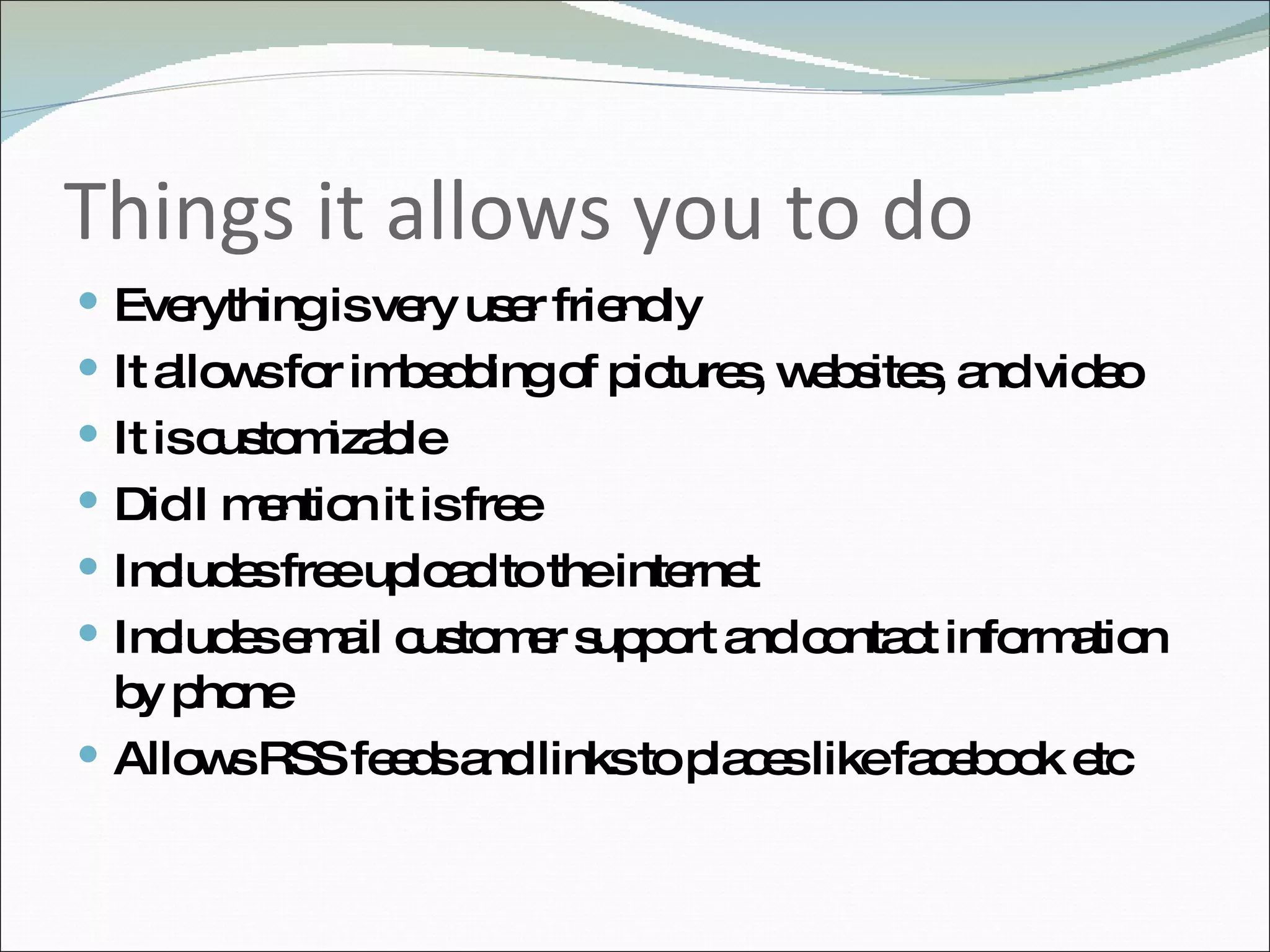 Things it allows you to do

- Everything is very user friendly
- It allows for imbedding of pictures, websites, and video
- It is customizable
- Did I mention it is free
- Includes free upload to the internet
- Includes email customer support and contact information by phone
- Allows RSS feeds and links to places like facebook etc